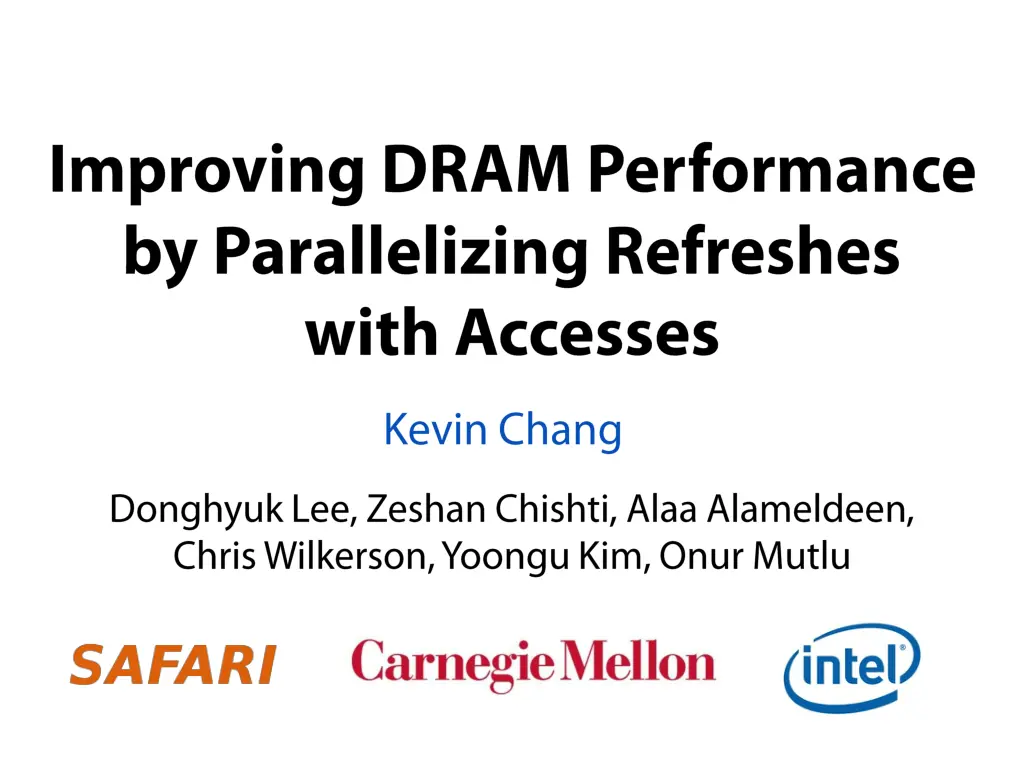 Improving DRAM Performance by Parallelizing Refreshes with Accesses

Kevin Chang

Donghyuk Lee, Zeshan Chishti, Alaa Alameldeen, Chris Wilkerson, Yoongu Kim, Onur Mutlu

SAFARI

Carnegie Mellon

intel